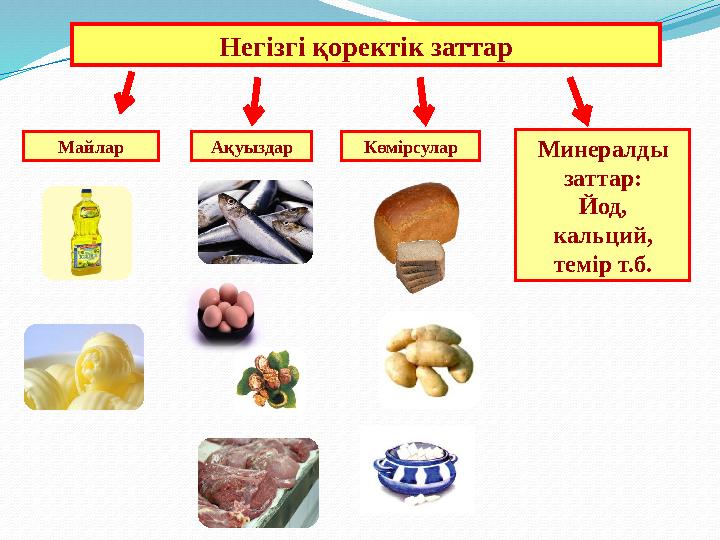 Негізгі қоректік заттар

Майлар

Ақуыздар

Көмірсулар

Минералды заттар: Йод, кальций, темір т.б.